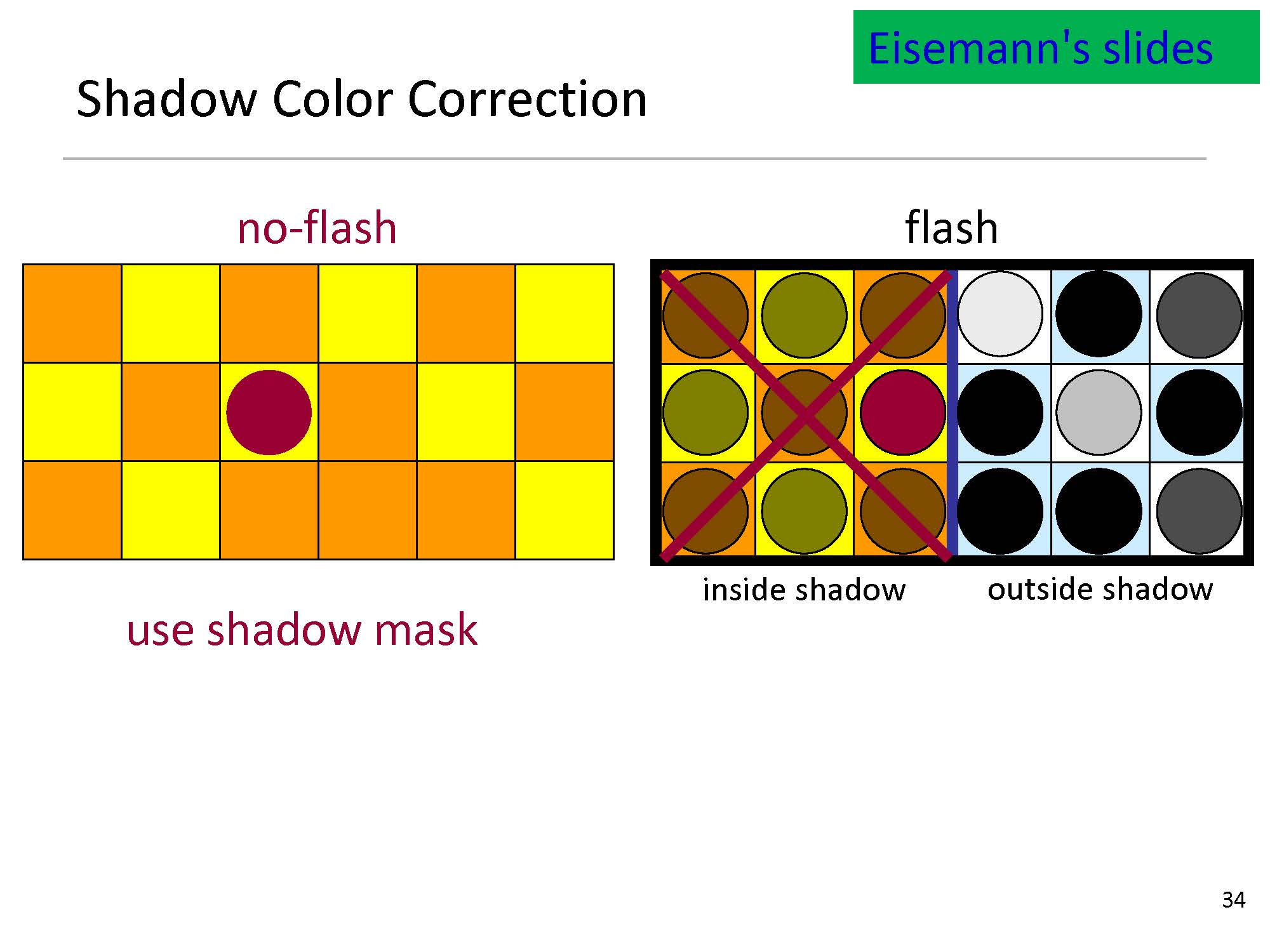 Eisemann's slides

Shadow Color Correction

no-flash

flash

inside shadow

outside shadow

use shadow mask

34